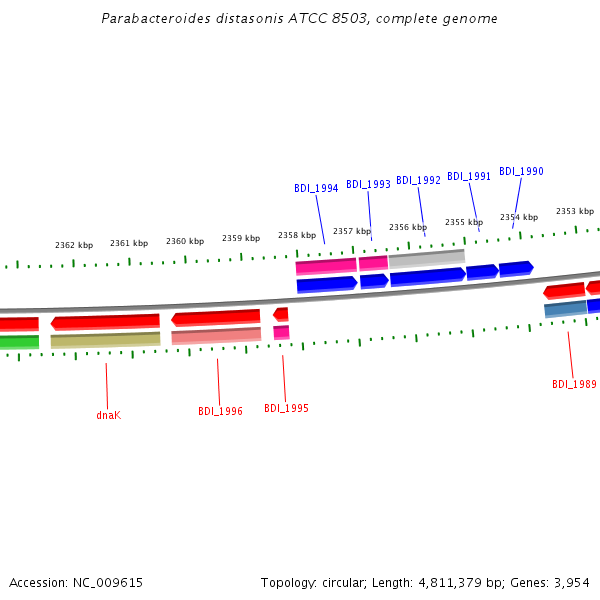 Parabacteroides distasonis ATCC 8503, complete genome

BDI_1994 BDI_1993 BDI_1992 BDI_1991 BDI_1990

2362 kbp 2361 kbp 2360 kbp 2359 kbp 2358 kbp 2357 kbp 2356 kbp 2355 kbp 2354 kbp 2353 kbp

dnaK BDI_1996 BDI_1995 BDI_1989

Accession: NC_009615

Topology: circular; Length: 4,811,379 bp; Genes: 3,954